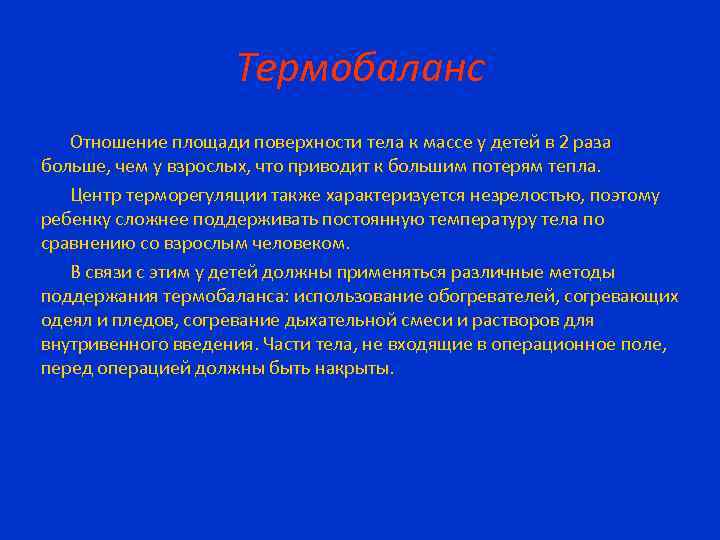 Термобаланс

Отношение площади поверхности тела к массе у детей в 2 раза больше, чем у взрослых, что приводит к большим потерям тепла.

Центр терморегуляции также характеризуется незрелостью, поэтому ребенку сложнее поддерживать постоянную температуру тела по сравнению со взрослым человеком.

В связи с этим у детей должны применяться различные методы поддержания термобаланса: использование обогревателей, согревающих одеял и пледов, согревание дыхательной смеси и растворов для внутривенного введения. Части тела, не входящие в операционное поле, перед операцией должны быть накрыты.